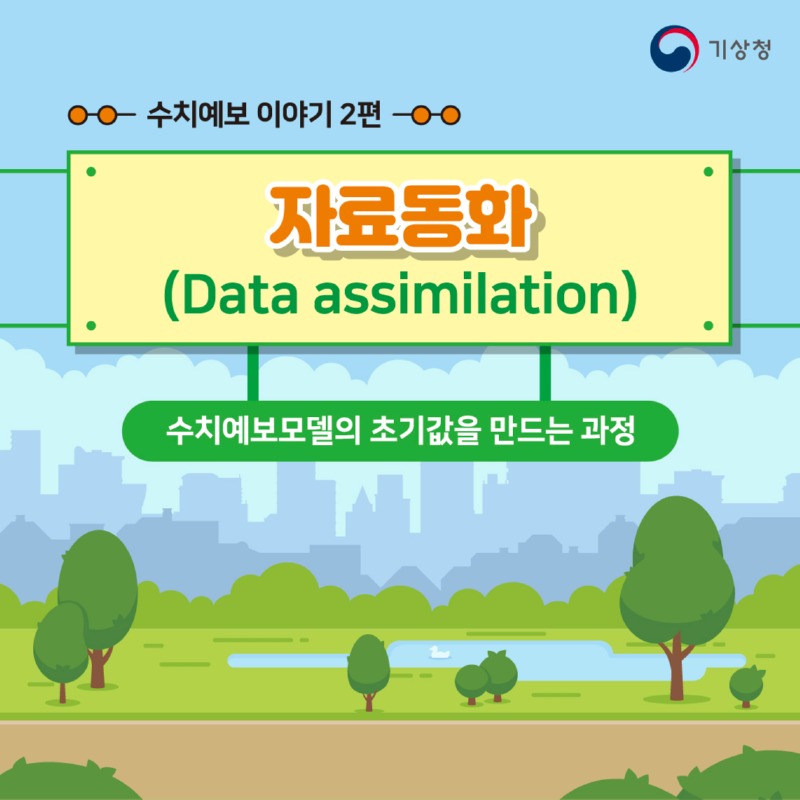 기상청

수치예보 이야기 2편

자료동화
(Data assimilation)

수치예보모델의 초기값을 만드는 과정